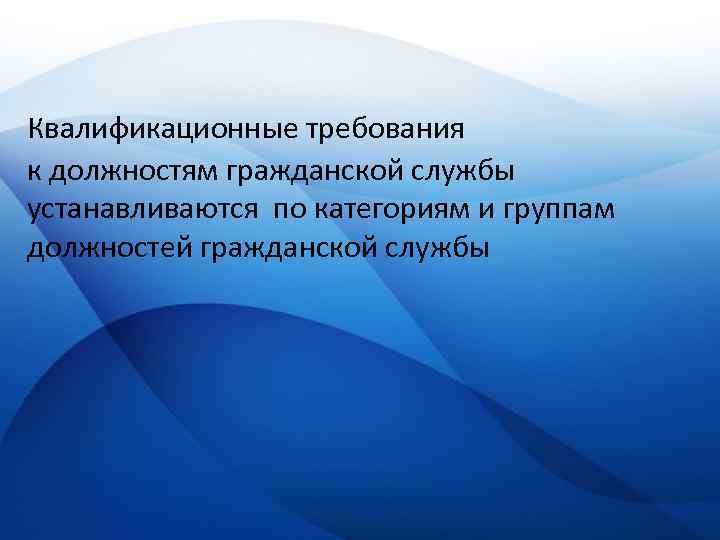 Квалификационные требования к должностям гражданской службы устанавливаются по категориям и группам должностей гражданской службы